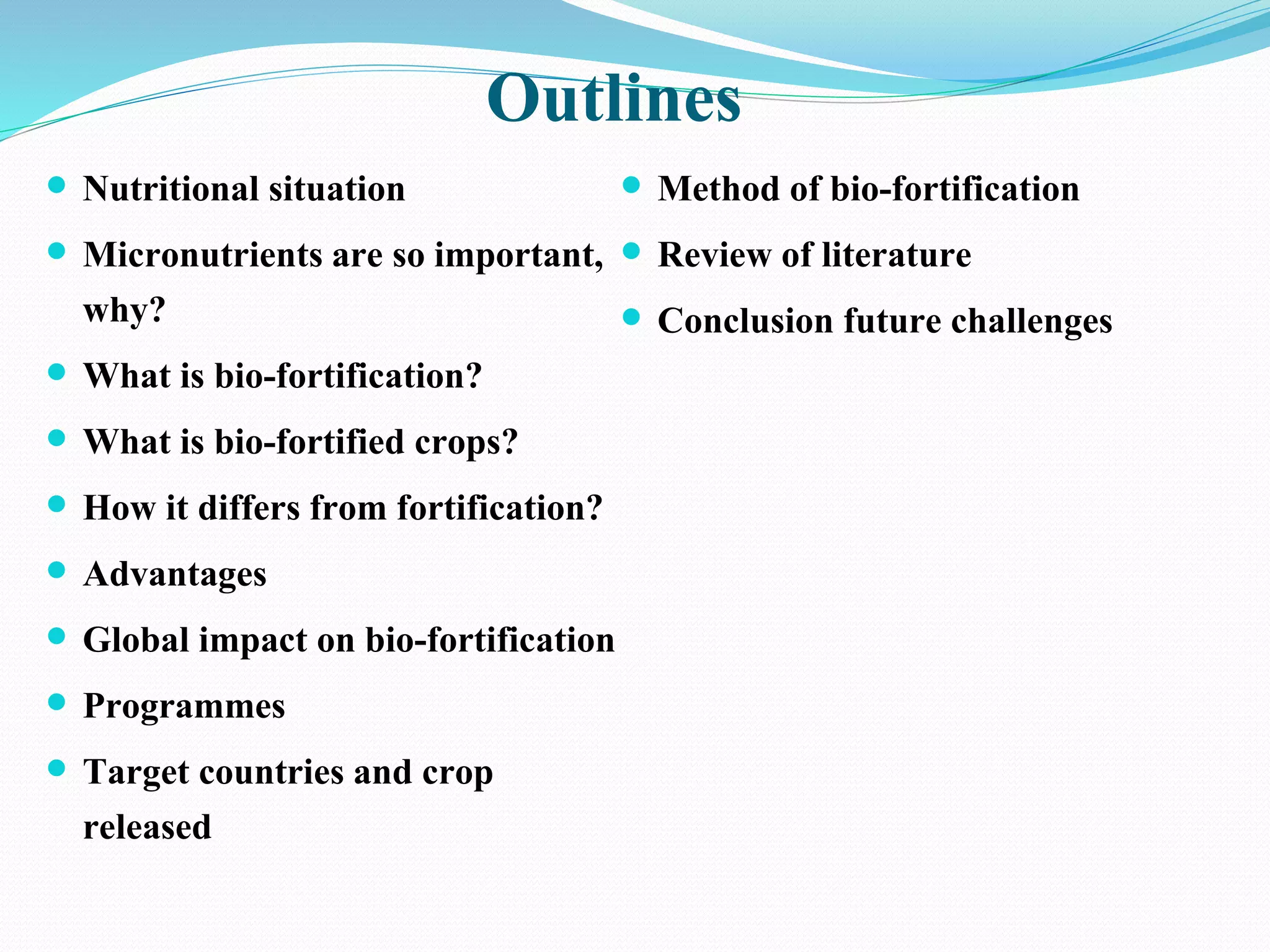 Outlines

- Nutritional situation
- Micronutrients are so important, why?
- What is bio-fortification?
- What is bio-fortified crops?
- How it differs from fortification?
- Advantages
- Global impact on bio-fortification
- Programmes
- Target countries and crop released

- Method of bio-fortification
- Review of literature
- Conclusion future challenges